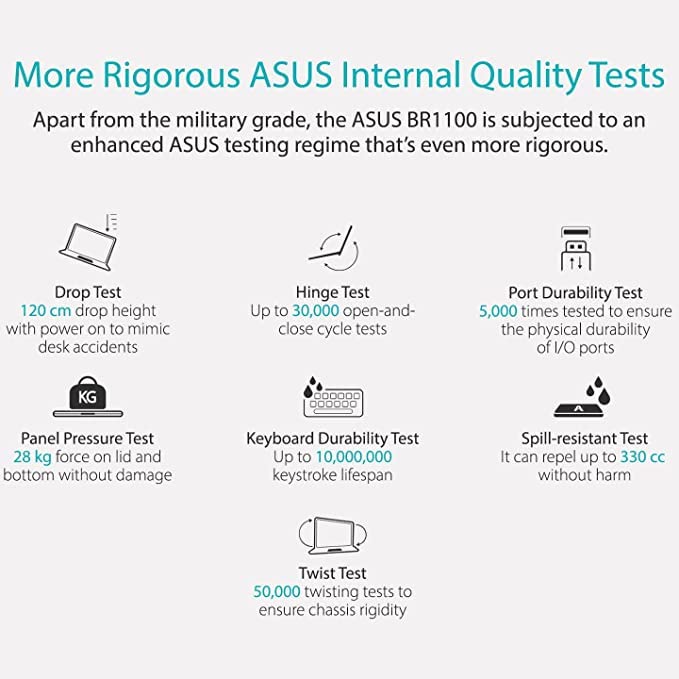 More Rigorous ASUS Internal Quality Tests

Apart from the military grade, the ASUS BR1100 is subjected to an enhanced ASUS testing regime that's even more rigorous.

Drop Test
120 cm drop height with power on to mimic desk accidents

Hinge Test
Up to 30,000 open-and-close cycle tests

Port Durability Test
5,000 times tested to ensure the physical durability of I/O ports

KG

Panel Pressure Test
28 kg force on lid and bottom without damage

Keyboard Durability Test
Up to 10,000,000 keystroke lifespan

Spill-resistant Test
It can repel up to 330 cc without harm

Twist Test
50,000 twisting tests to ensure chassis rigidity